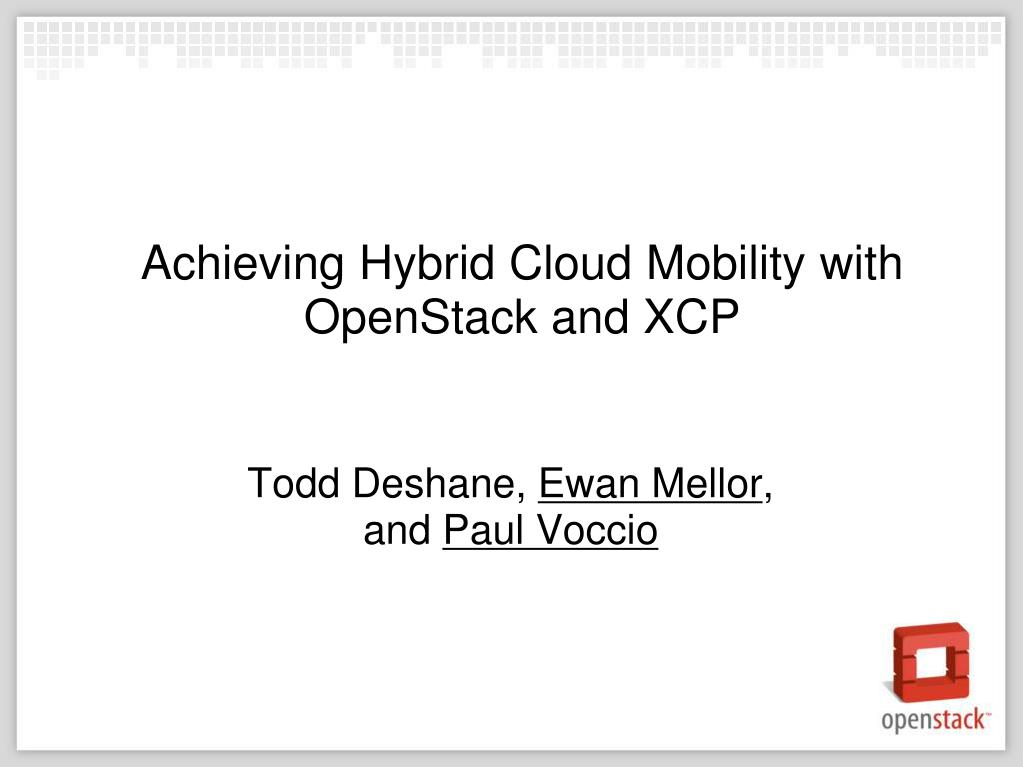 Achieving Hybrid Cloud Mobility with OpenStack and XCP

Todd Deshane, Ewan Mellor, and Paul Voccio

openstack™